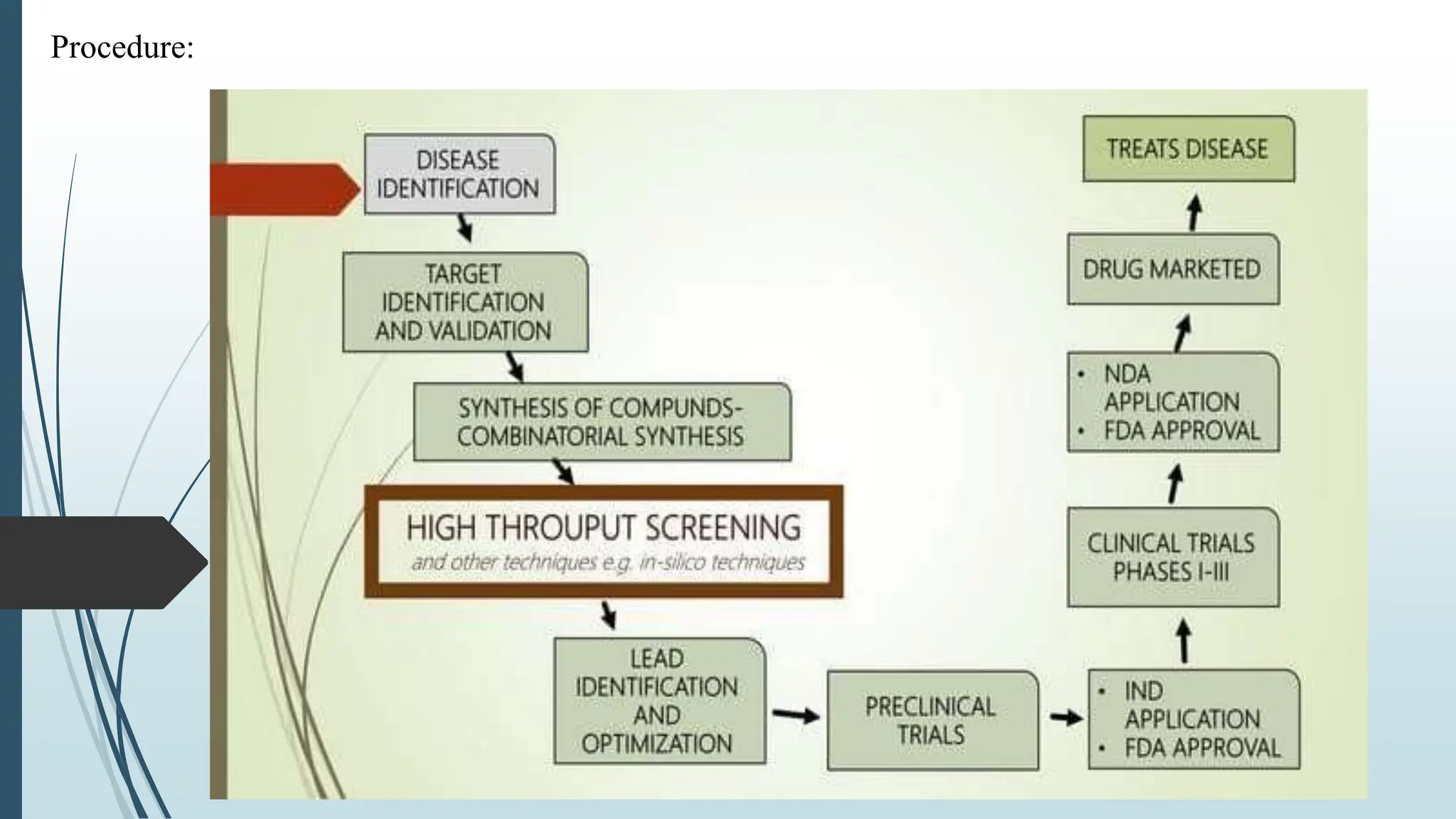 Procedure:

DISEASE IDENTIFICATION

TARGET IDENTIFICATION AND VALIDATION

SYNTHESIS OF COMPUNDS- COMBINATORIAL SYNTHESIS

HIGH THROUPUT SCREENING
and other techniques e.g. in-silico techniques

LEAD IDENTIFICATION AND OPTIMIZATION

PRECLINICAL TRIALS

• IND APPLICATION
• FDA APPROVAL

CLINICAL TRIALS PHASES I-III

• NDA APPLICATION
• FDA APPROVAL

DRUG MARKETED

TREATS DISEASE